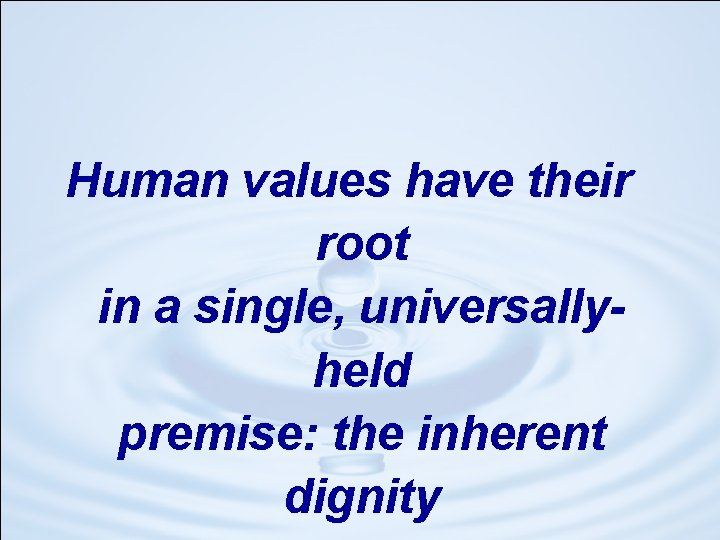 Human values have their root in a single, universally-held premise: the inherent dignity